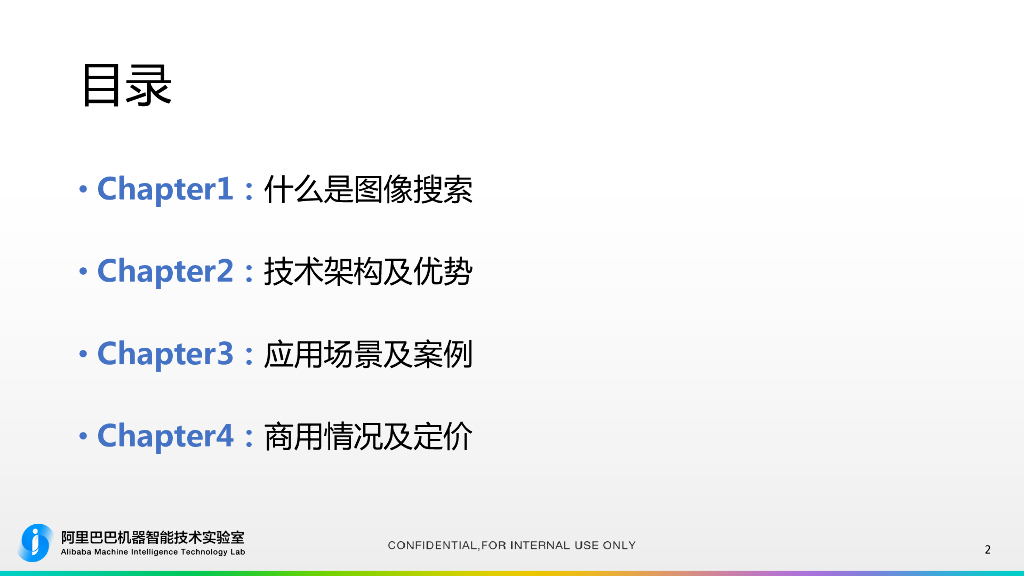 目录

• Chapter1：什么是图像搜索

• Chapter2：技术架构及优势

• Chapter3：应用场景及案例

• Chapter4：商用情况及定价

阿里巴巴机器智能技术实验室
Alibaba Machine Intelligence Technology Lab

CONFIDENTIAL,FOR INTERNAL USE ONLY

2